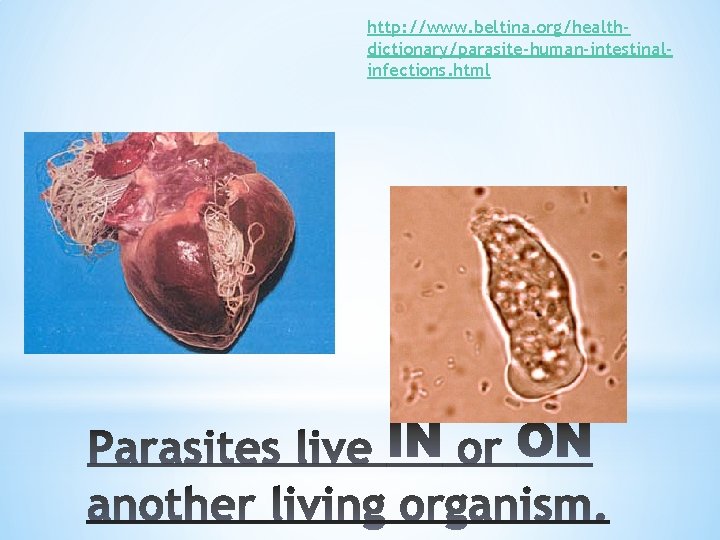 http://www.beltina.org/health-dictionary/parasite-human-intestinal-infections.html

Parasites live IN or ON another living organism.